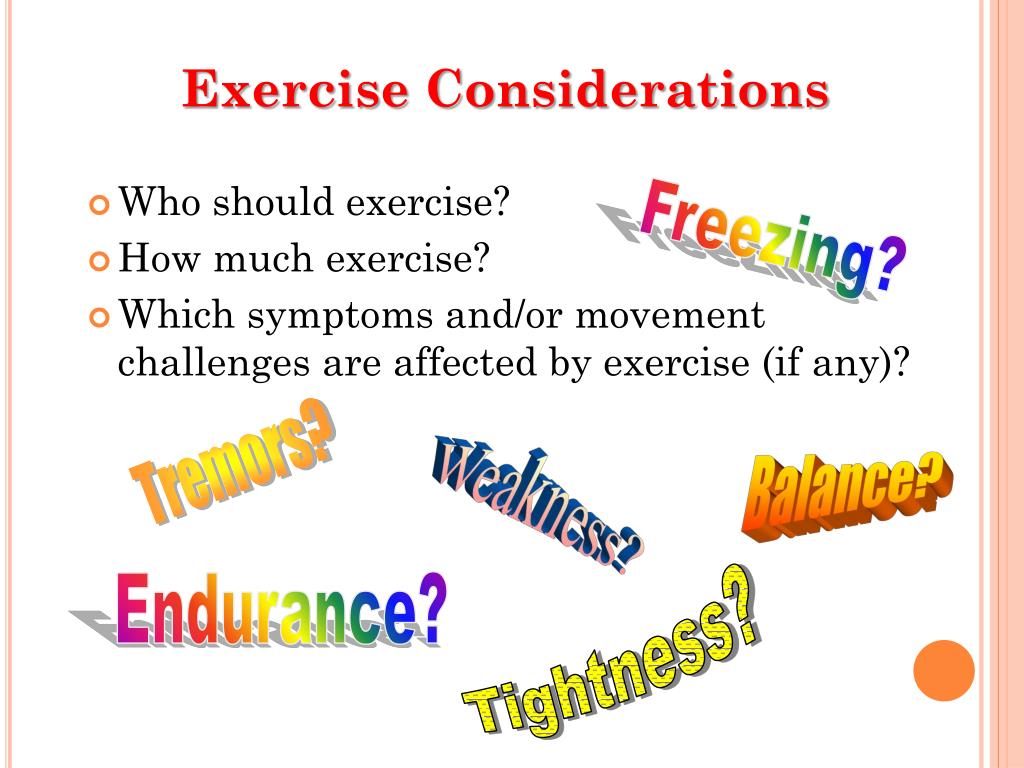 Exercise Considerations

Who should exercise?
How much exercise?
Which symptoms and/or movement challenges are affected by exercise (if any)?

Freezing?

Tremors?

Weakness?

Balance?

Endurance?

Tightness?